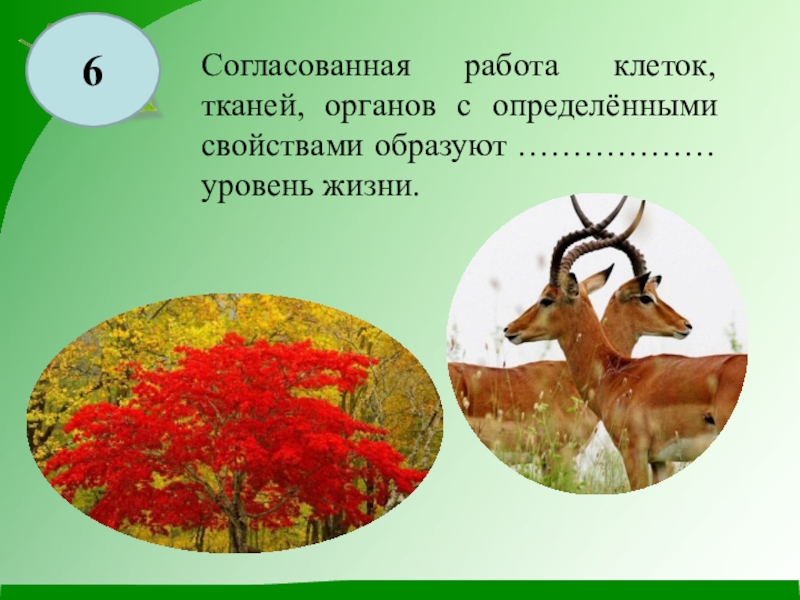 6

Согласованная работа клеток, тканей, органов с определёнными свойствами образуют ……………… уровень жизни.